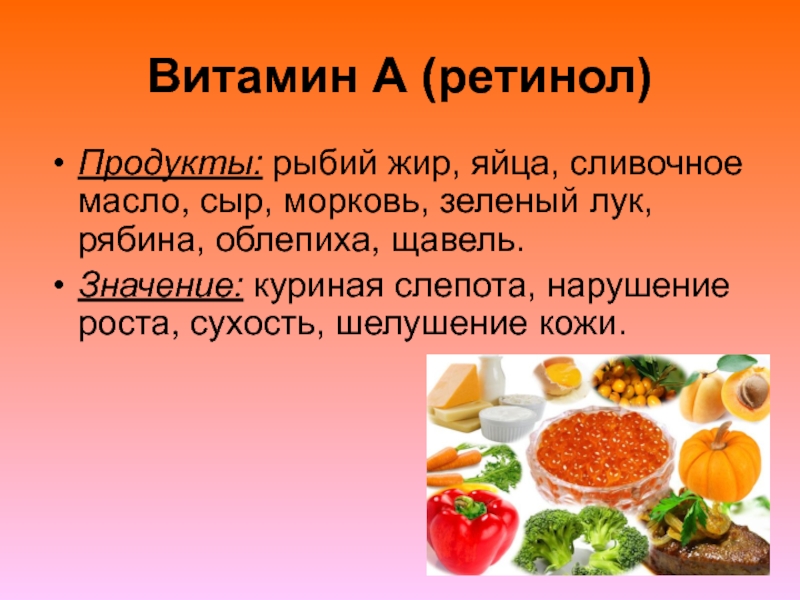 Витамин А (ретинол)

• Продукты: рыбий жир, яйца, сливочное масло, сыр, морковь, зеленый лук, рябина, облепиха, щавель.

• Значение: куриная слепота, нарушение роста, сухость, шелушение кожи.